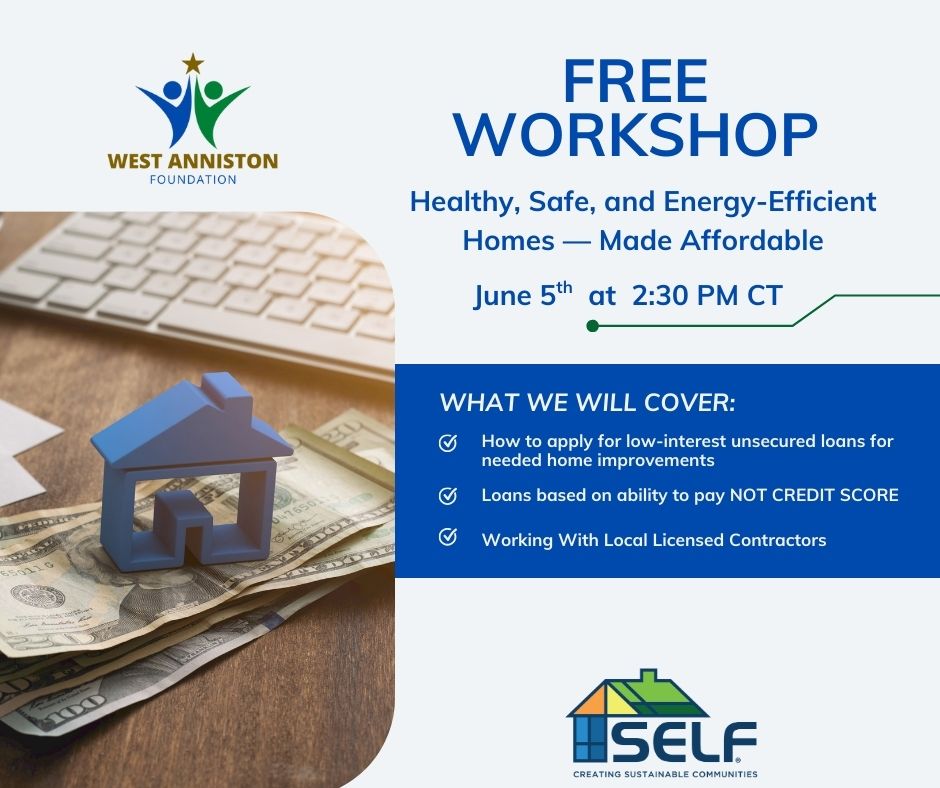 WEST ANNISTON
FOUNDATION

FREE
WORKSHOP

Healthy, Safe, and Energy-Efficient Homes — Made Affordable

June 5$^{th}$ at 2:30 PM CT

WHAT WE WILL COVER:

How to apply for low-interest unsecured loans for needed home improvements

Loans based on ability to pay NOT CREDIT SCORE

Working With Local Licensed Contractors

SELF
CREATING SUSTAINABLE COMMUNITIES